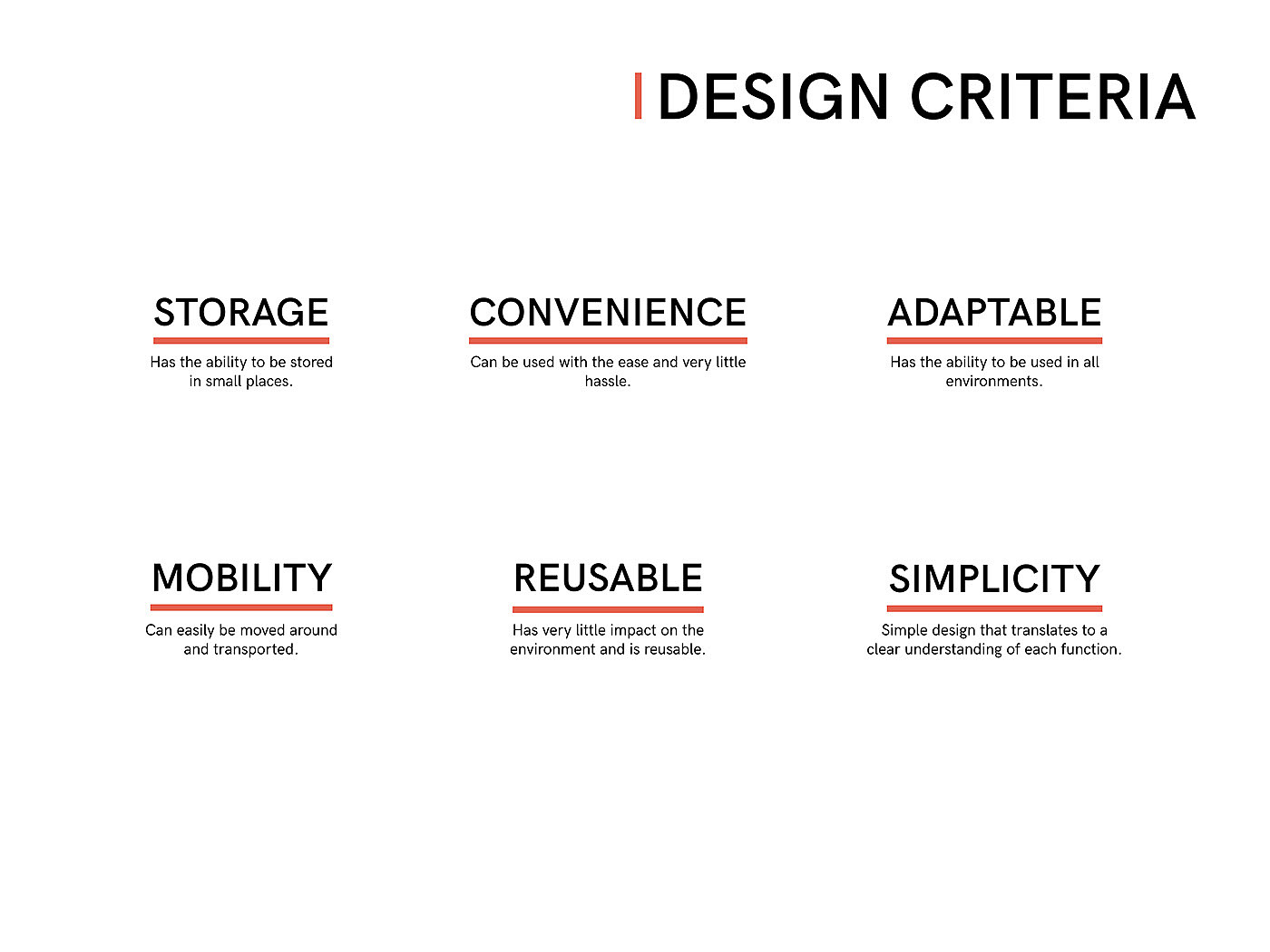 DESIGN CRITERIA

STORAGE

Has the ability to be stored in small places.

CONVENIENCE

Can be used with the ease and very little hassle.

ADAPTABLE

Has the ability to be used in all environments.

MOBILITY

Can easily be moved around and transported.

REUSABLE

Has very little impact on the environment and is reusable.

SIMPLICITY

Simple design that translates to a clear understanding of each function.